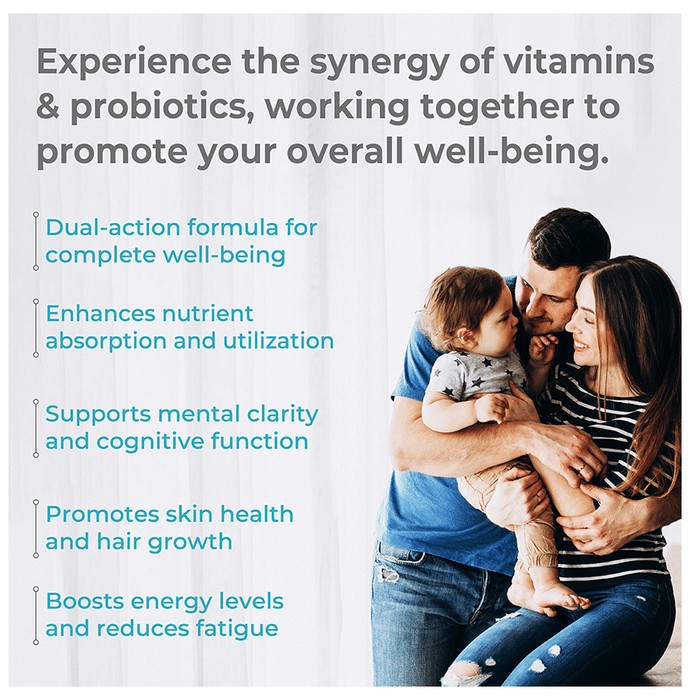 Experience the synergy of vitamins & probiotics, working together to promote your overall well-being.

Dual-action formula for complete well-being

Enhances nutrient absorption and utilization

Supports mental clarity and cognitive function

Promotes skin health and hair growth

Boosts energy levels and reduces fatigue